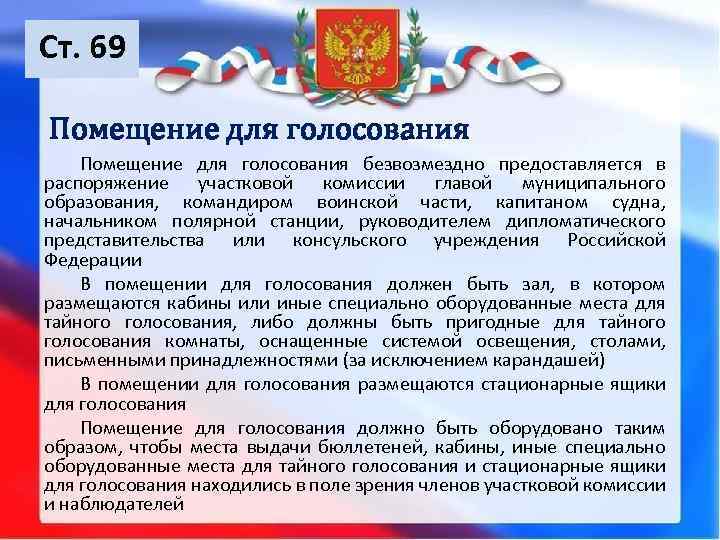 Ст. 69

Помещение для голосования

Помещение для голосования безвозмездно предоставляется в распоряжение участковой комиссии главой муниципального образования, командиром воинской части, капитаном судна, начальником полярной станции, руководителем дипломатического представительства или консульского учреждения Российской Федерации

В помещении для голосования должен быть зал, в котором размещаются кабины или иные специально оборудованные места для тайного голосования, либо должны быть пригодные для тайного голосования комнаты, оснащенные системой освещения, столами, письменными принадлежностями (за исключением карандашей)

В помещении для голосования размещаются стационарные ящики для голосования

Помещение для голосования должно быть оборудовано таким образом, чтобы места выдачи бюллетеней, кабины, иные специально оборудованные места для тайного голосования и стационарные ящики для голосования находились в поле зрения членов участковой комиссии и наблюдателей